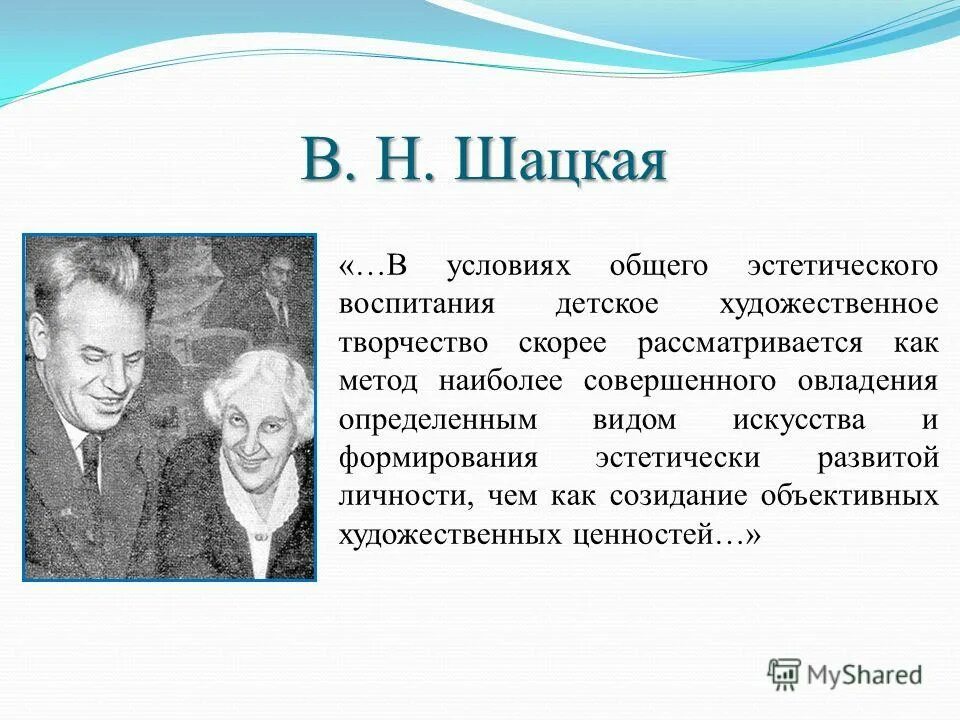 В. Н. Шацкая

«…В условиях общего эстетического воспитания детское художественное творчество скорее рассматривается как метод наиболее совершенного овладения определенным видом искусства и формирования эстетически развитой личности, чем как созидание объективных художественных ценностей…»

MyShared